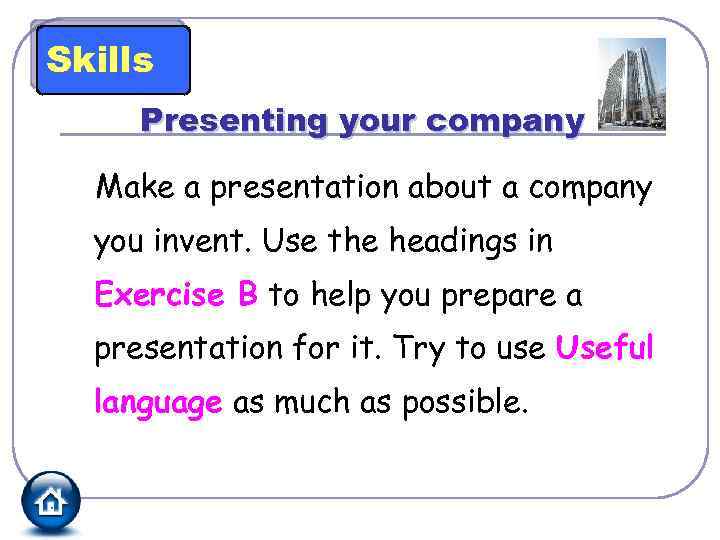 Skills

Presenting your company

Make a presentation about a company you invent. Use the headings in Exercise B to help you prepare a presentation for it. Try to use Useful language as much as possible.